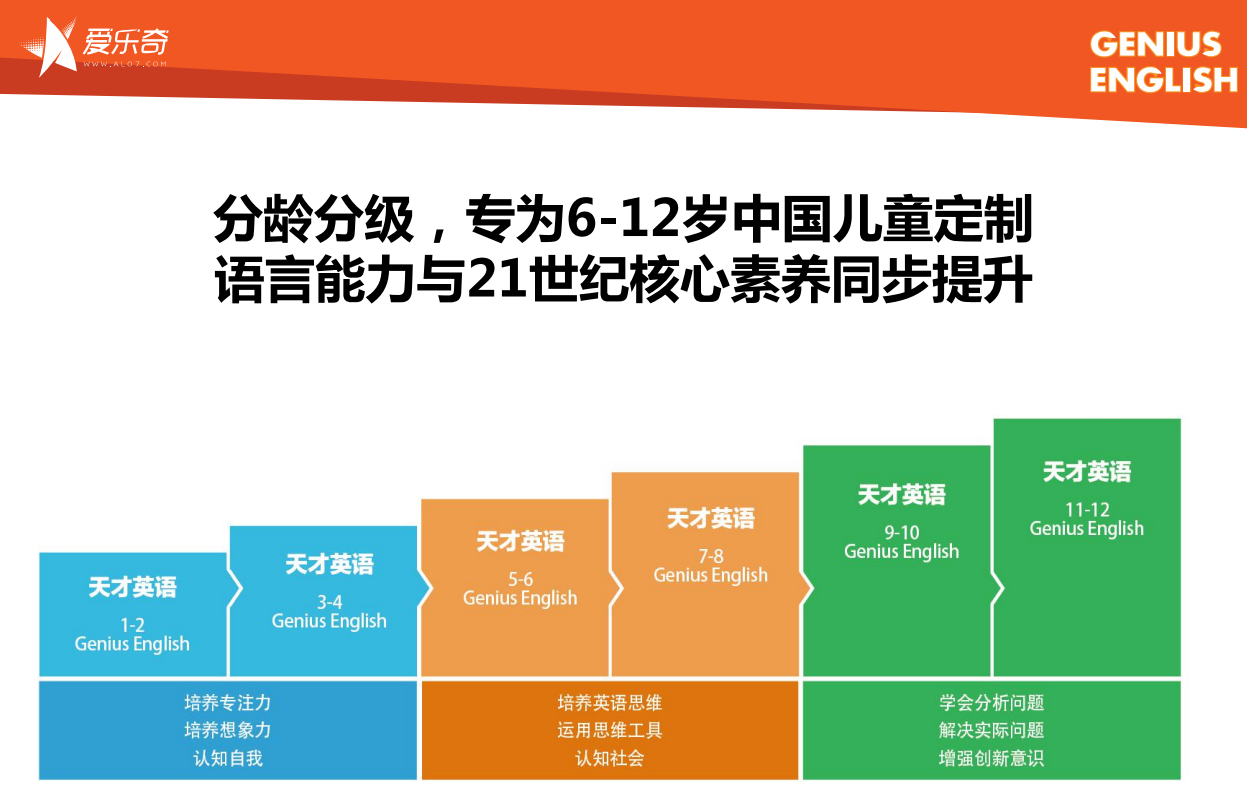 爱乐奇
WWW.ALO7.COM

GENIUS ENGLISH

分龄分级，专为6-12岁中国儿童定制
语言能力与21世纪核心素养同步提升

天才英语
1-2
Genius English

天才英语
3-4
Genius English

天才英语
5-6
Genius English

天才英语
7-8
Genius English

天才英语
9-10
Genius English

天才英语
11-12
Genius English

培养专注力
培养想象力
认知自我

培养英语思维
运用思维工具
认知社会

学会分析问题
解决实际问题
增强创新意识